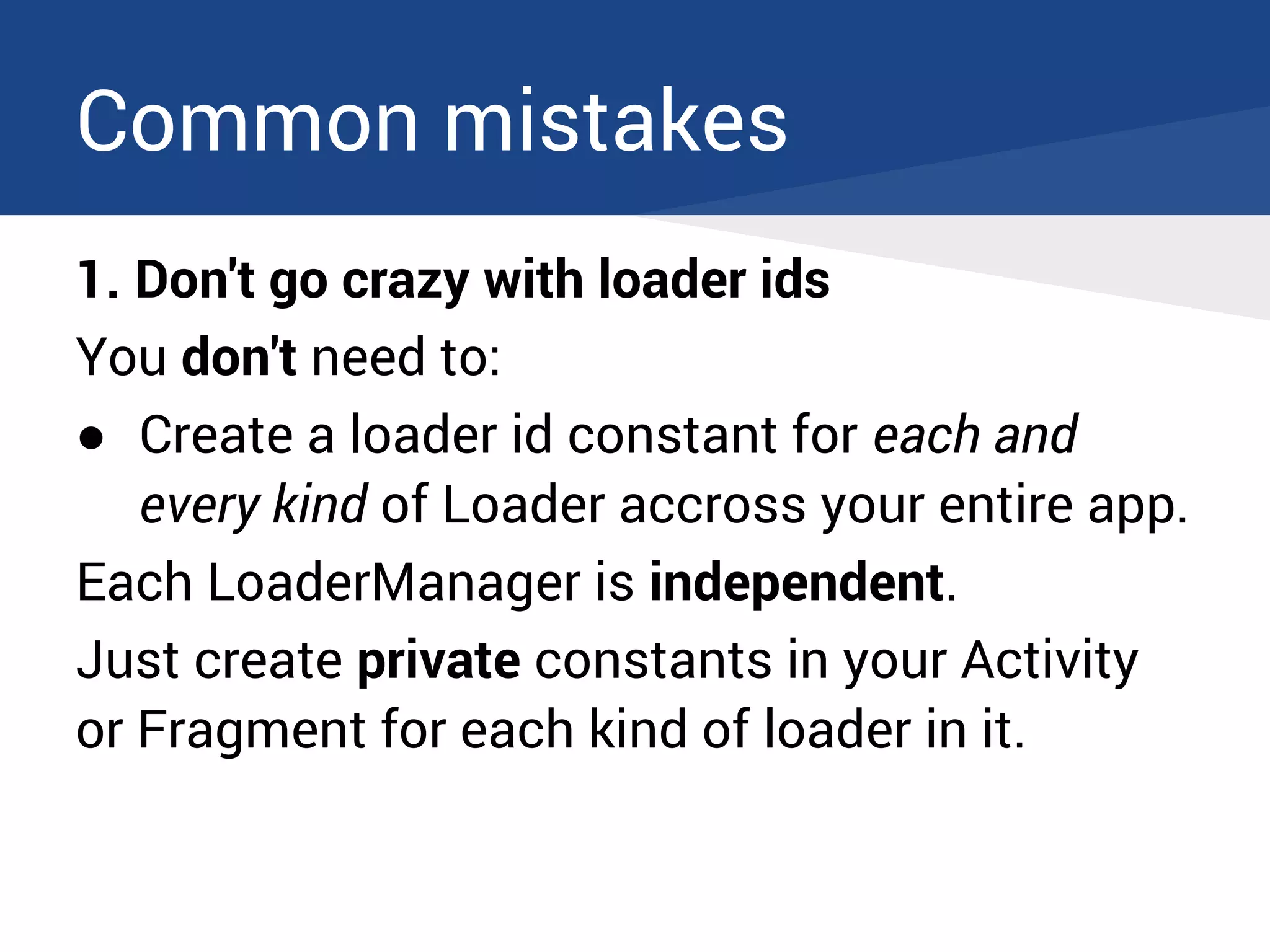 Common mistakes

1. Don't go crazy with loader ids

You don't need to:

● Create a loader id constant for each and every kind of Loader accross your entire app.

Each LoaderManager is independent.

Just create private constants in your Activity or Fragment for each kind of loader in it.